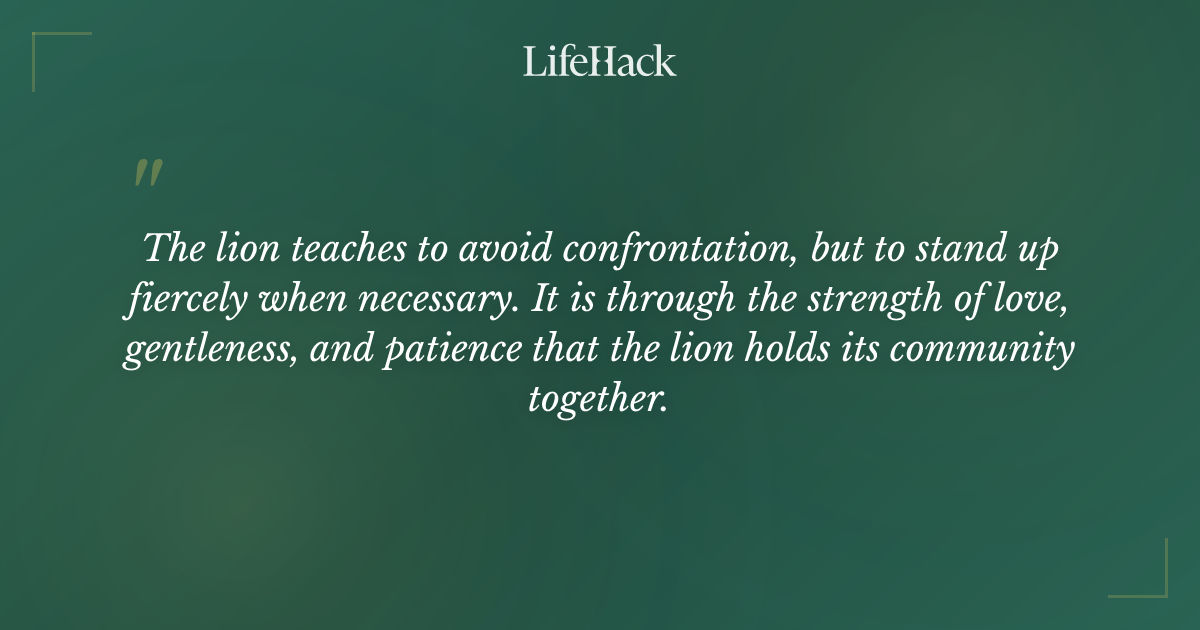 LifeHack

"

The lion teaches to avoid confrontation, but to stand up fiercely when necessary. It is through the strength of love, gentleness, and patience that the lion holds its community together.